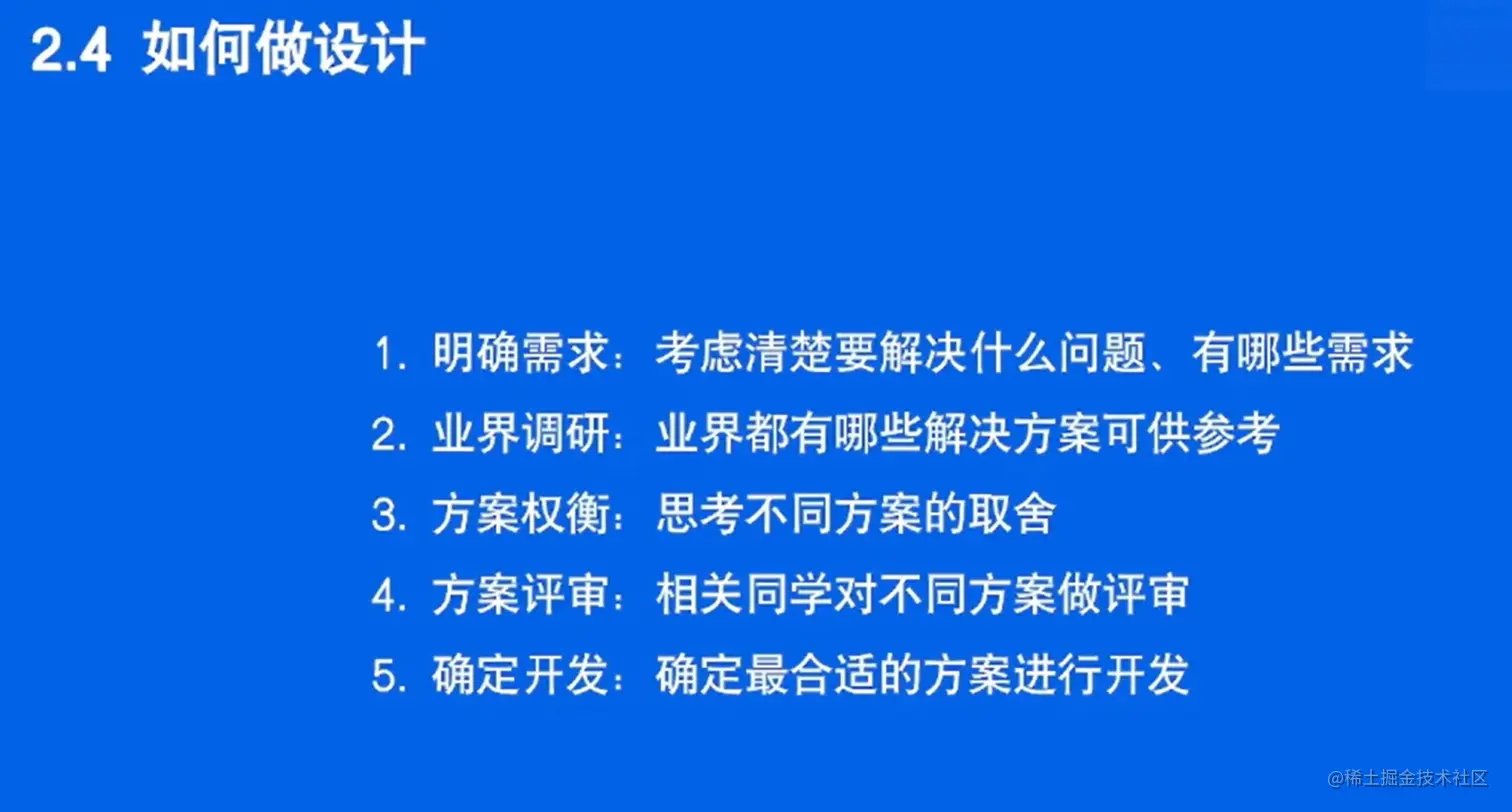 2.4 如何做设计

1. 明确需求：考虑清楚要解决什么问题、有哪些需求

2. 业界调研：业界都有哪些解决方案可供参考

3. 方案权衡：思考不同方案的取舍

4. 方案评审：相关同学对不同方案做评审

5. 确定开发：确定最合适的方案进行开发

@稀土掘金技术社区